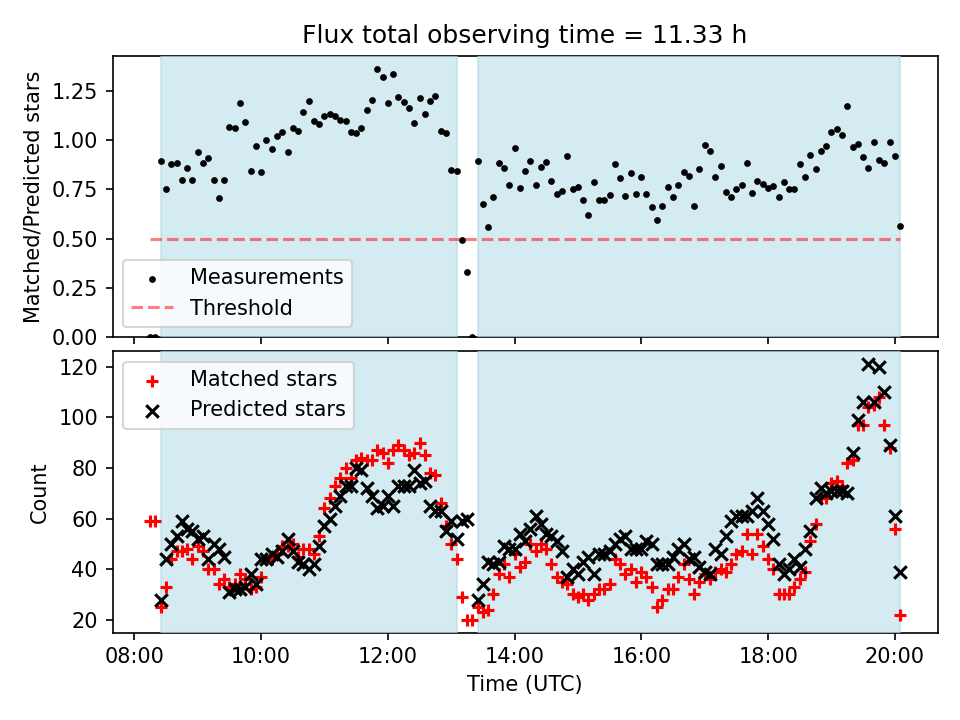 Flux total observing time = 11.33 h

Matched/Predicted stars

1.25
1.00
0.75
0.50
0.25
0.00

Measurements
Threshold

Matched stars
Predicted stars

Count

120
100
80
60
40
20

08:00
10:00
12:00
14:00
16:00
18:00
20:00

Time (UTC)